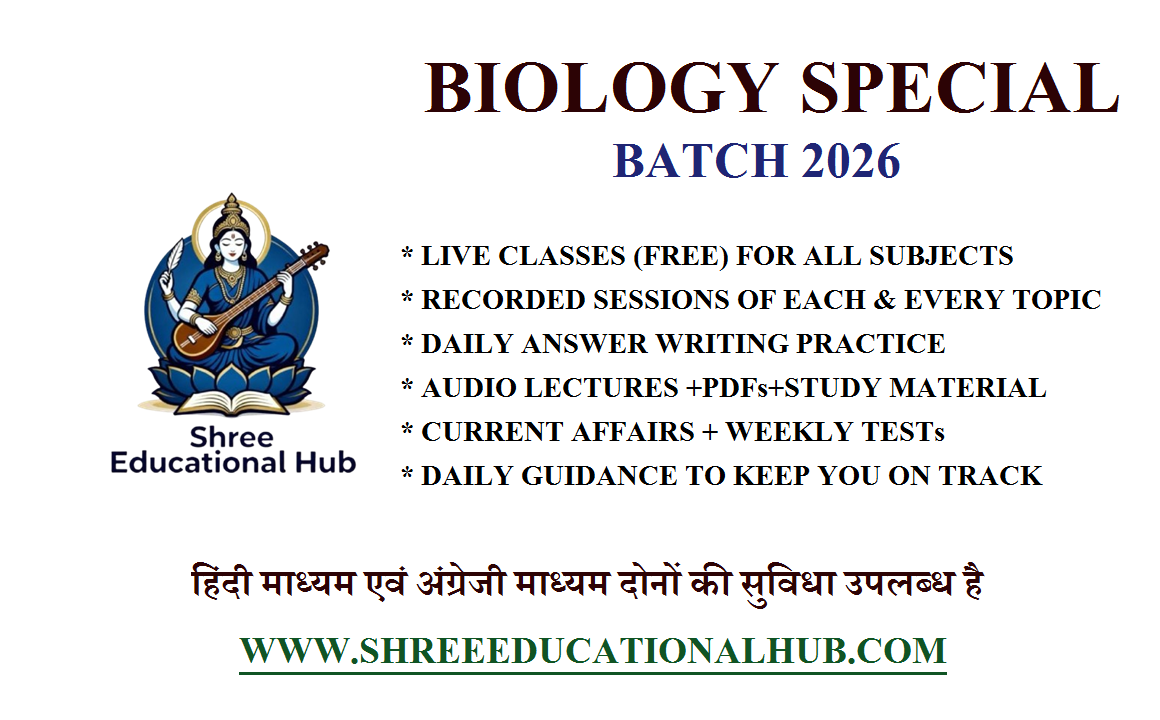 BIOLOGY SPECIAL
BATCH 2026

Shree Educational Hub

* LIVE CLASSES (FREE) FOR ALL SUBJECTS
* RECORDED SESSIONS OF EACH & EVERY TOPIC
* DAILY ANSWER WRITING PRACTICE
* AUDIO LECTURES +PDFs+STUDY MATERIAL
* CURRENT AFFAIRS + WEEKLY TESTs
* DAILY GUIDANCE TO KEEP YOU ON TRACK

हिंदी माध्यम एवं अंग्रेजी माध्यम दोनों की सुविधा उपलब्ध है

WWW.SHREEEDUCATIONALHUB.COM